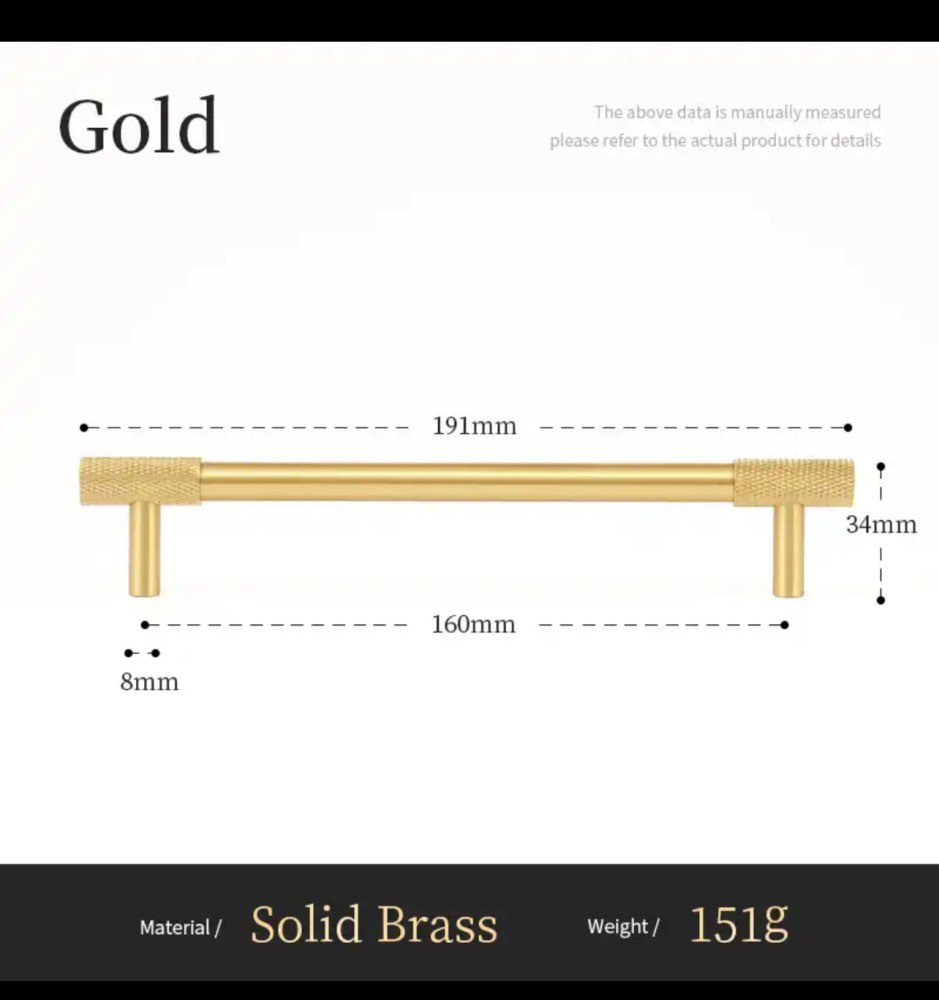 Gold

The above data is manually measured
please refer to the actual product for details

191mm

34mm

160mm

8mm

Material / Solid Brass Weight / 151g